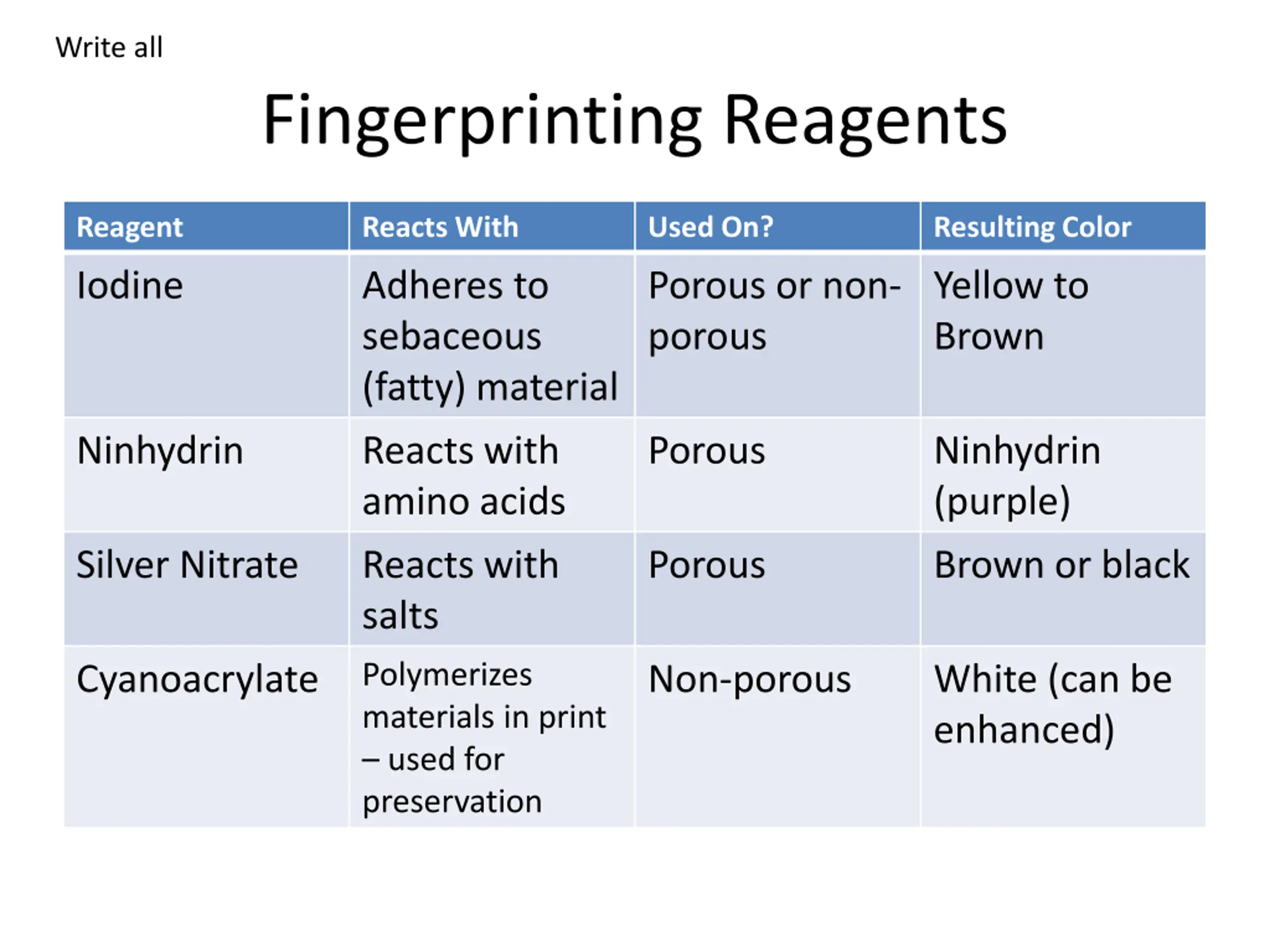 Write all

Fingerprinting Reagents

| Reagent | Reacts With | Used On? | Resulting Color |
|---|---|---|---|
| Iodine | Adheres to sebaceous (fatty) material | Porous or non-porous | Yellow to Brown |
| Ninhydrin | Reacts with amino acids | Porous | Ninhydrin (purple) |
| Silver Nitrate | Reacts with salts | Porous | Brown or black |
| Cyanoacrylate | Polymerizes materials in print – used for preservation | Non-porous | White (can be enhanced) |